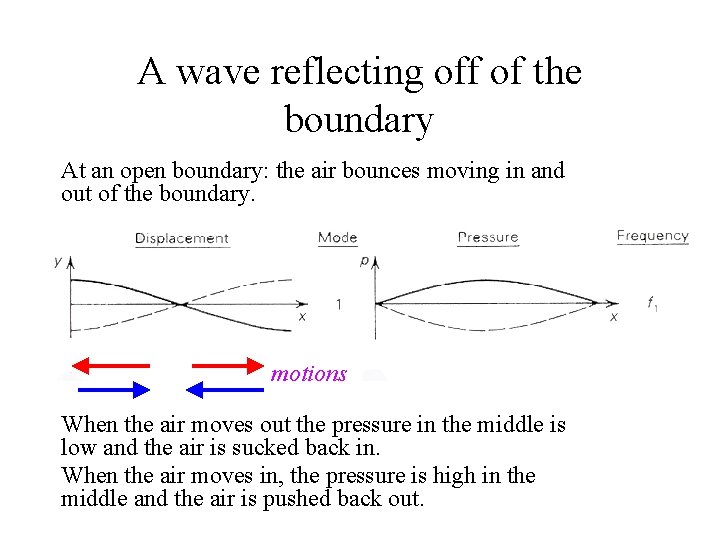 A wave reflecting off of the boundary

At an open boundary: the air bounces moving in and out of the boundary.

Displacement

Mode

Pressure

Frequency

$y$

$x$

1

$p$

$x$

$f_1$

motions

When the air moves out the pressure in the middle is low and the air is sucked back in.

When the air moves in, the pressure is high in the middle and the air is pushed back out.